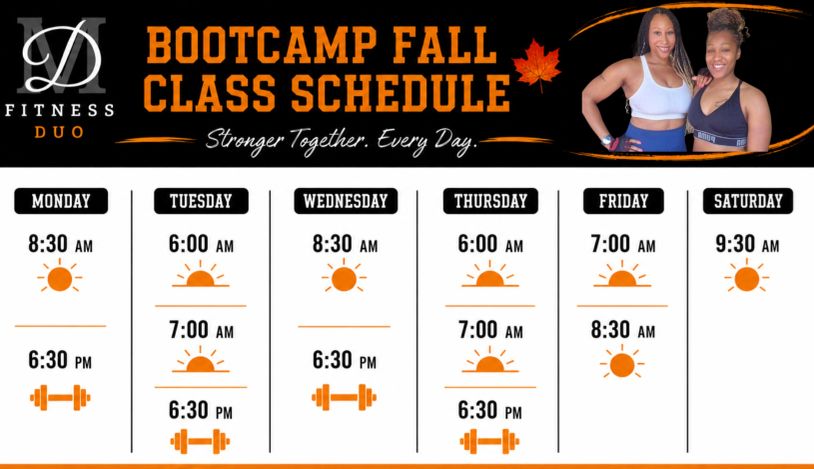 MD
FITNESS
DUO

BOOTCAMP FALL CLASS SCHEDULE

Stronger Together. Every Day.

MONDAY
8:30 AM
6:30 PM

TUESDAY
6:00 AM
7:00 AM
6:30 PM

WEDNESDAY
8:30 AM
6:30 PM

THURSDAY
6:00 AM
7:00 AM
6:30 PM

FRIDAY
7:00 AM
8:30 AM

SATURDAY
9:30 AM